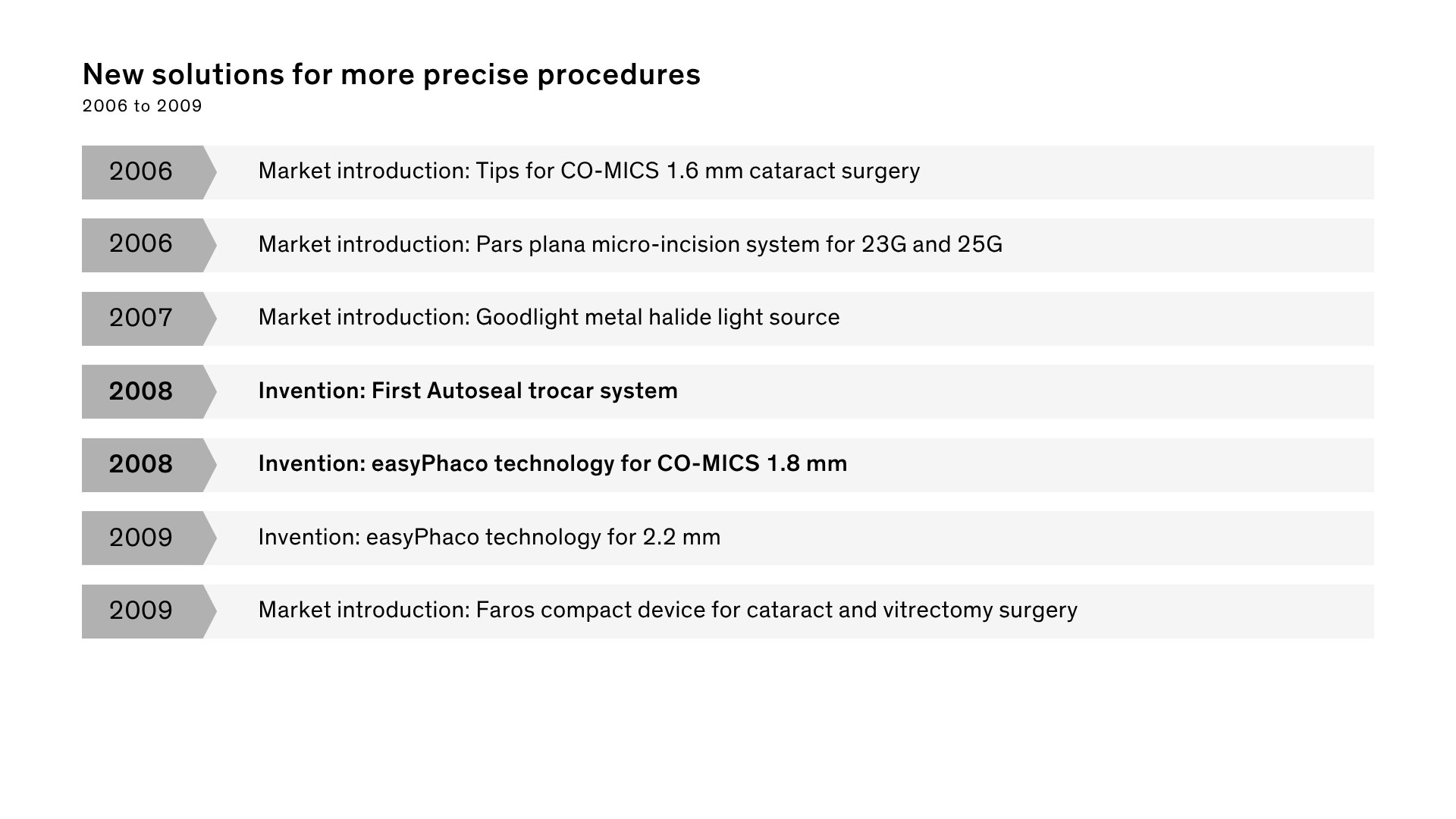 New solutions for more precise procedures
2006 to 2009

2006 Market introduction: Tips for CO-MICS 1.6 mm cataract surgery

2006 Market introduction: Pars plana micro-incision system for 23G and 25G

2007 Market introduction: Goodlight metal halide light source

2008 Invention: First Autoseal trocar system

2008 Invention: easyPhaco technology for CO-MICS 1.8 mm

2009 Invention: easyPhaco technology for 2.2 mm

2009 Market introduction: Faros compact device for cataract and vitrectomy surgery